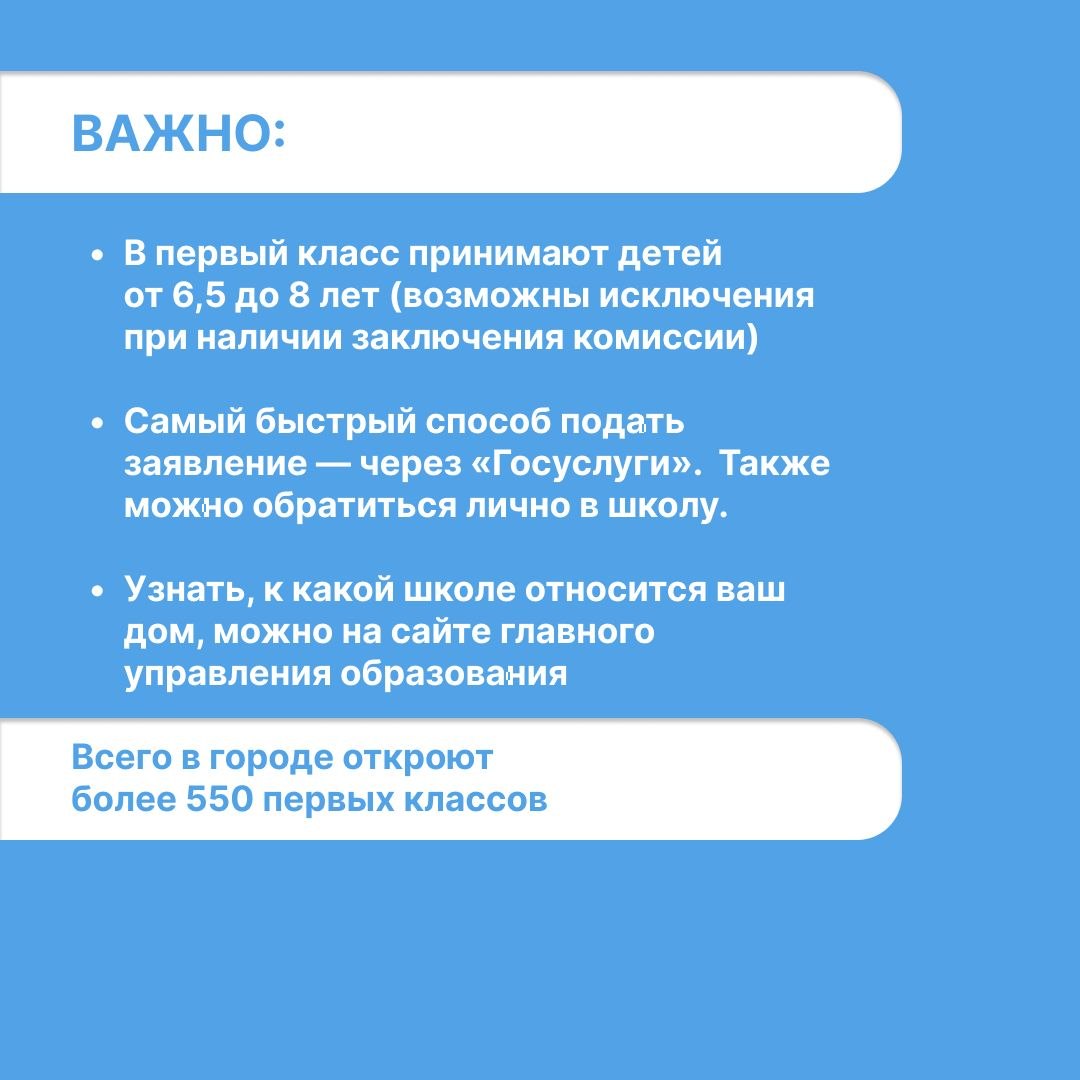 ВАЖНО:

• В первый класс принимают детей от 6,5 до 8 лет (возможны исключения при наличии заключения комиссии)

• Самый быстрый способ подать заявление — через «Госуслуги». Также можно обратиться лично в школу.

• Узнать, к какой школе относится ваш дом, можно на сайте главного управления образования

Всего в городе откроют более 550 первых классов